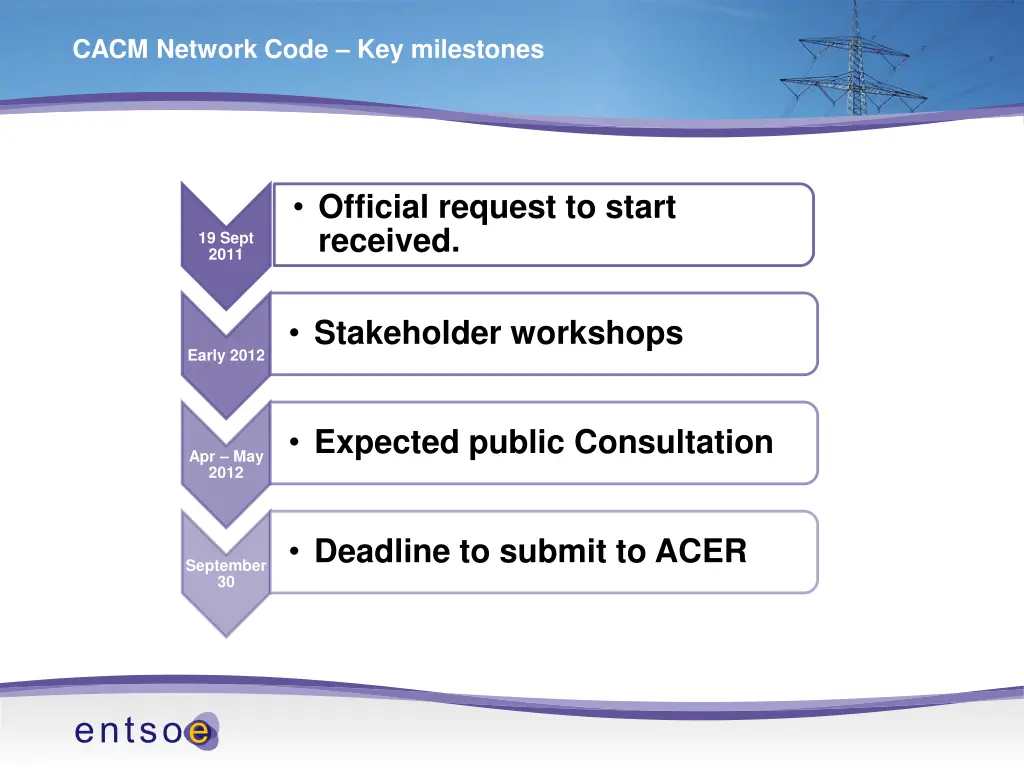 CACM Network Code – Key milestones

19 Sept 2011

• Official request to start received.

Early 2012

• Stakeholder workshops

Apr – May 2012

• Expected public Consultation

September 30

• Deadline to submit to ACER

entsoe